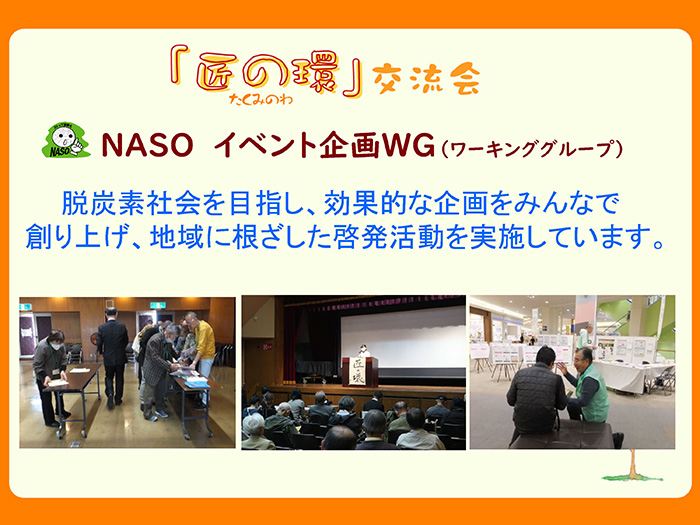 「匠の環」交流会
たくみのわ

NASO

NASO イベント企画WG（ワーキンググループ）

脱炭素社会を目指し、効果的な企画をみんなで創り上げ、地域に根ざした啓発活動を実施しています。

匠の環